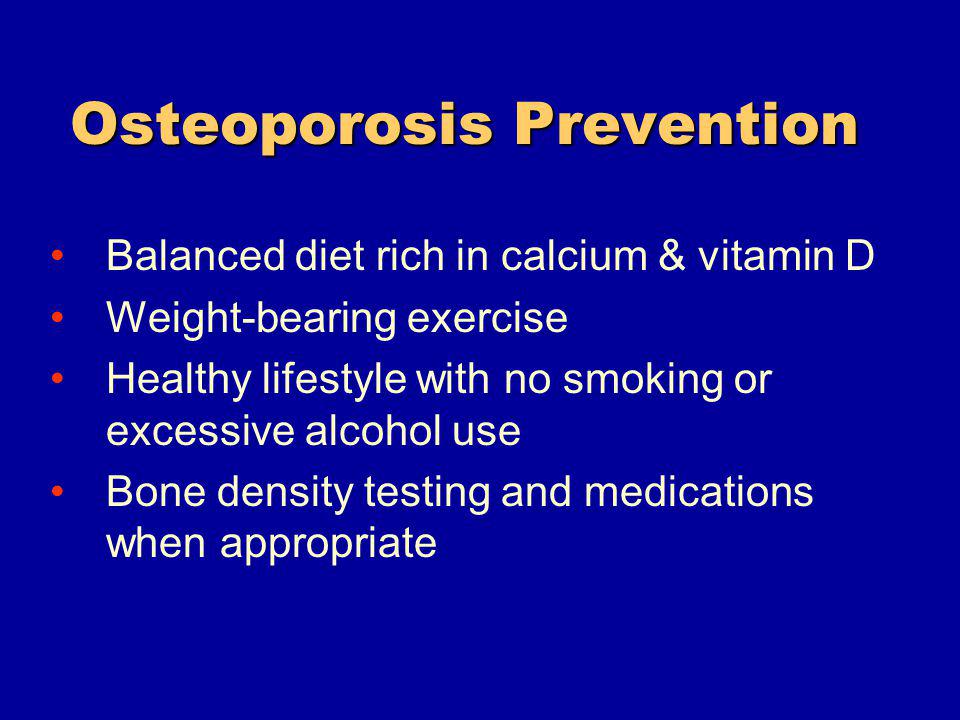 Osteoporosis Prevention

• Balanced diet rich in calcium & vitamin D
• Weight-bearing exercise
• Healthy lifestyle with no smoking or excessive alcohol use
• Bone density testing and medications when appropriate